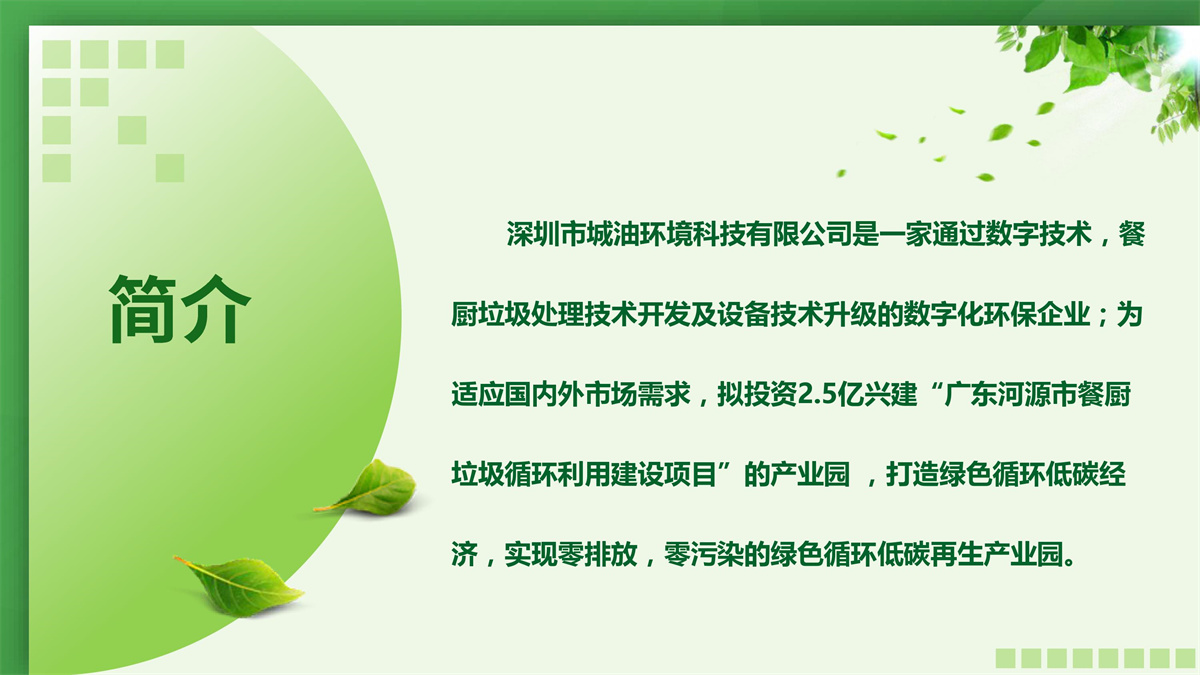 简介

深圳市城油环境科技有限公司是一家通过数字技术，餐厨垃圾处理技术开发及设备技术升级的数字化环保企业；为适应国内外市场需求，拟投资2.5亿兴建“广东河源市餐厨垃圾循环利用建设项目”的产业园 ，打造绿色循环低碳经济，实现零排放，零污染的绿色循环低碳再生产业园。